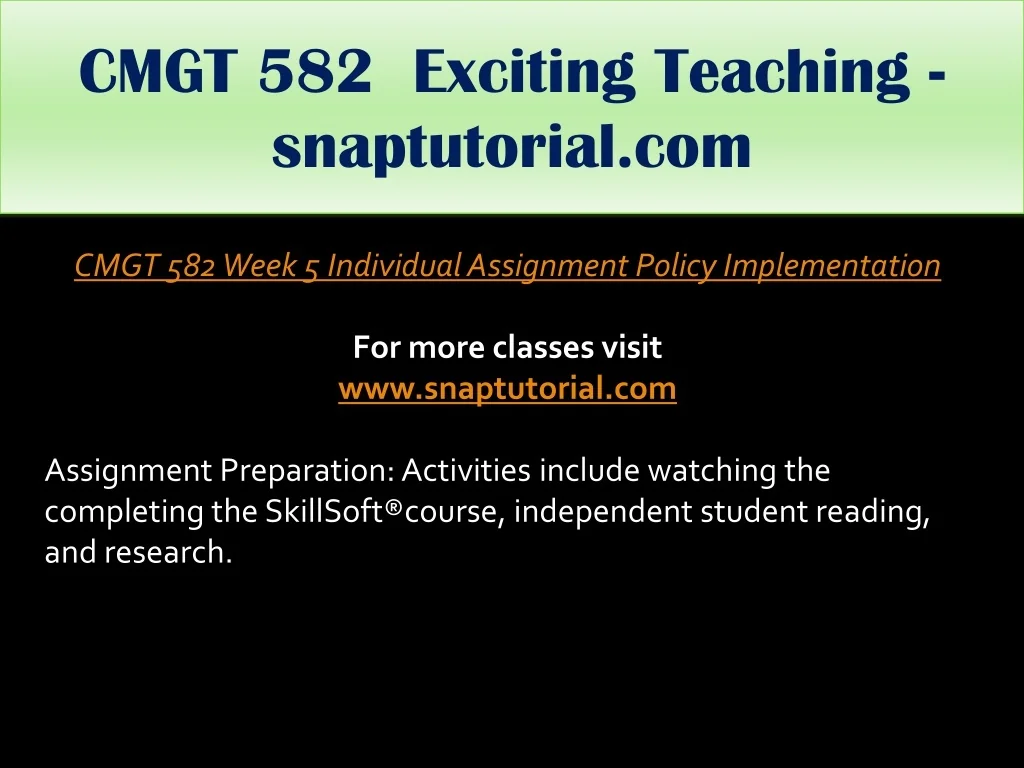 CMGT 582 Exciting Teaching - snaptutorial.com

CMGT 582 Week 5 Individual Assignment Policy Implementation

For more classes visit
www.snaptutorial.com

Assignment Preparation: Activities include watching the completing the SkillSoft®course, independent student reading, and research.